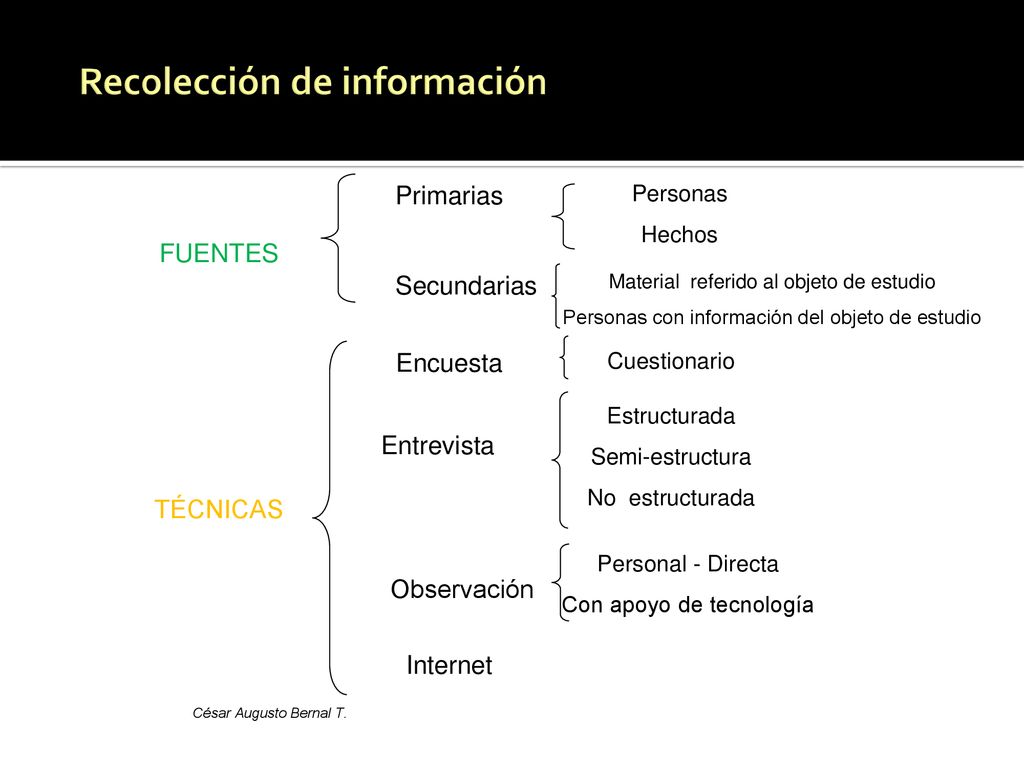 Recolección de información

FUENTES

Primarias

Personas

Hechos

Secundarias

Material referido al objeto de estudio

Personas con información del objeto de estudio

TÉCNICAS

Encuesta

Cuestionario

Entrevista

Estructurada

Semi-estructura

No estructurada

Observación

Personal - Directa

Con apoyo de tecnología

Internet

César Augusto Bernal T.